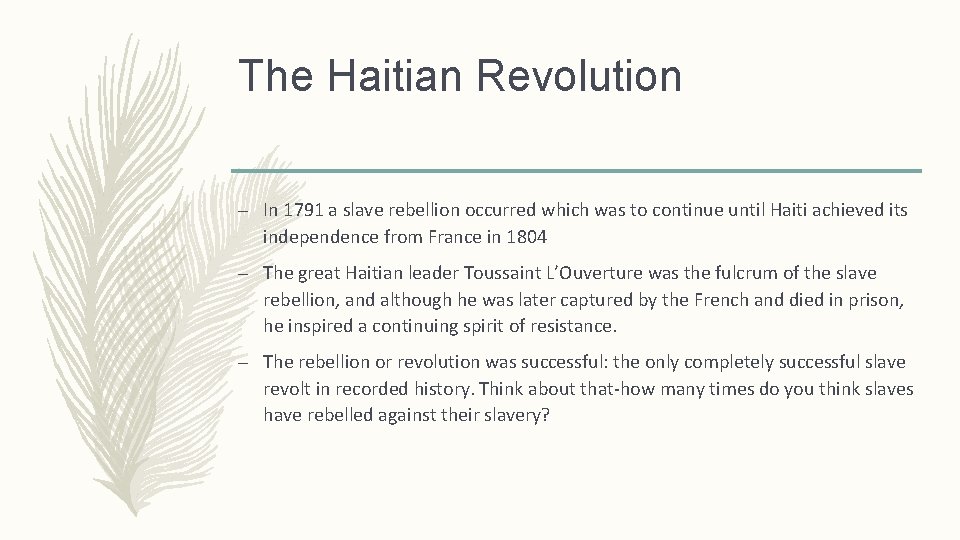 The Haitian Revolution

– In 1791 a slave rebellion occurred which was to continue until Haiti achieved its independence from France in 1804

– The great Haitian leader Toussaint L'Ouverture was the fulcrum of the slave rebellion, and although he was later captured by the French and died in prison, he inspired a continuing spirit of resistance.

– The rebellion or revolution was successful: the only completely successful slave revolt in recorded history. Think about that-how many times do you think slaves have rebelled against their slavery?